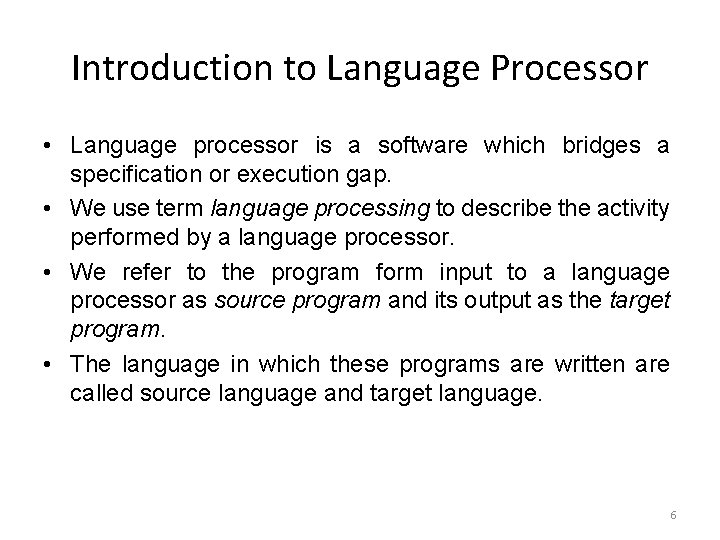 Introduction to Language Processor

• Language processor is a software which bridges a specification or execution gap.

• We use term language processing to describe the activity performed by a language processor.

• We refer to the program form input to a language processor as source program and its output as the target program.

• The language in which these programs are written are called source language and target language.

6